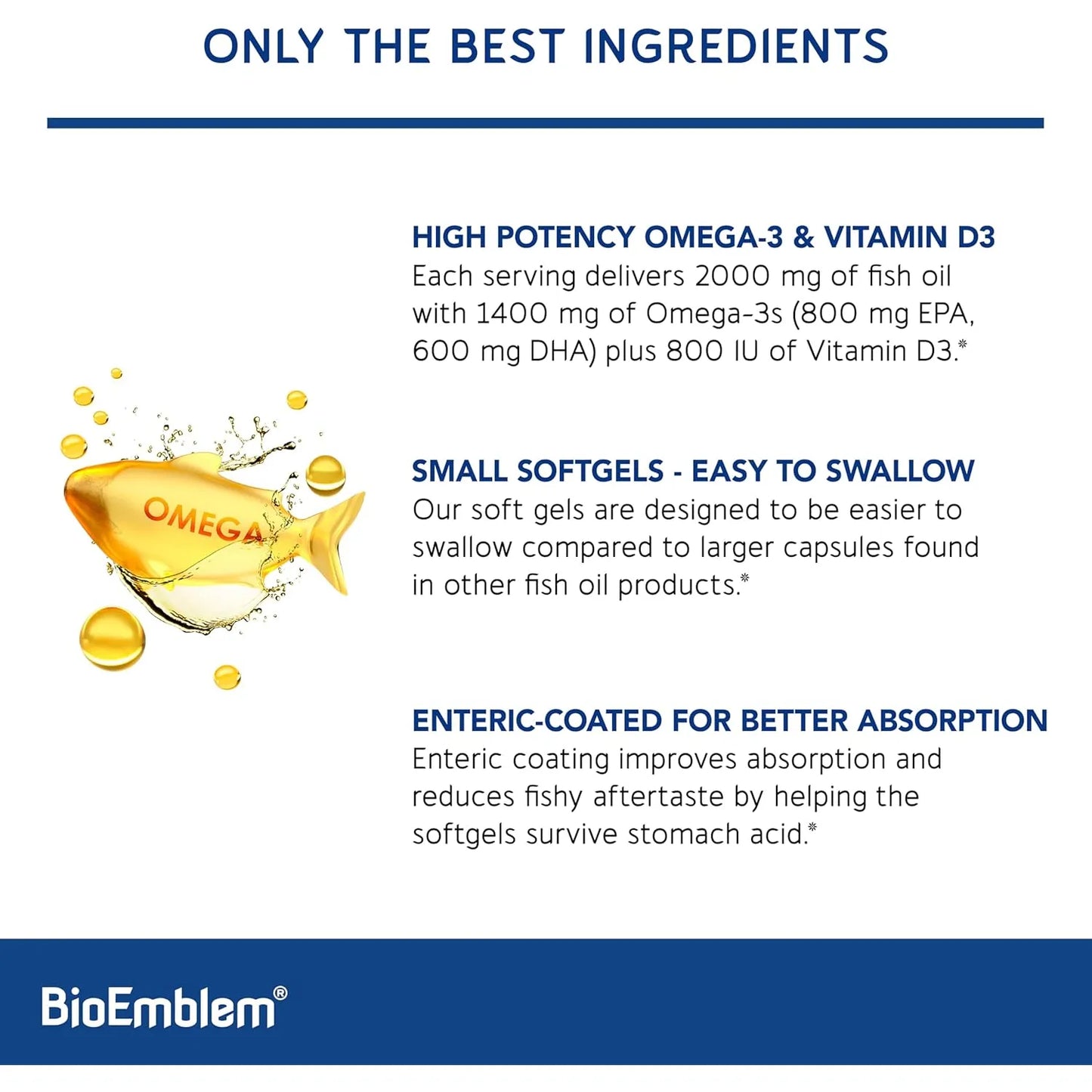 ONLY THE BEST INGREDIENTS

OMEGA

HIGH POTENCY OMEGA-3 & VITAMIN D3
Each serving delivers 2000 mg of fish oil with 1400 mg of Omega-3s (800 mg EPA, 600 mg DHA) plus 800 IU of Vitamin D3.*

SMALL SOFTGELS - EASY TO SWALLOW
Our soft gels are designed to be easier to swallow compared to larger capsules found in other fish oil products.*

ENTERIC-COATED FOR BETTER ABSORPTION
Enteric coating improves absorption and reduces fishy aftertaste by helping the softgels survive stomach acid.*

BioEmblem®